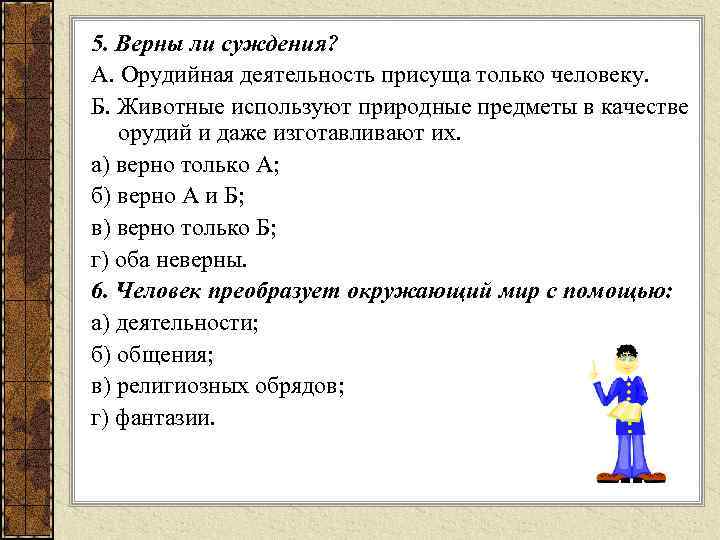 5. Верны ли суждения?
А. Орудийная деятельность присуща только человеку.
Б. Животные используют природные предметы в качестве орудий и даже изготавливают их.
а) верно только А;
б) верно А и Б;
в) верно только Б;
г) оба неверны.
6. Человек преобразует окружающий мир с помощью:
а) деятельности;
б) общения;
в) религиозных обрядов;
г) фантазии.